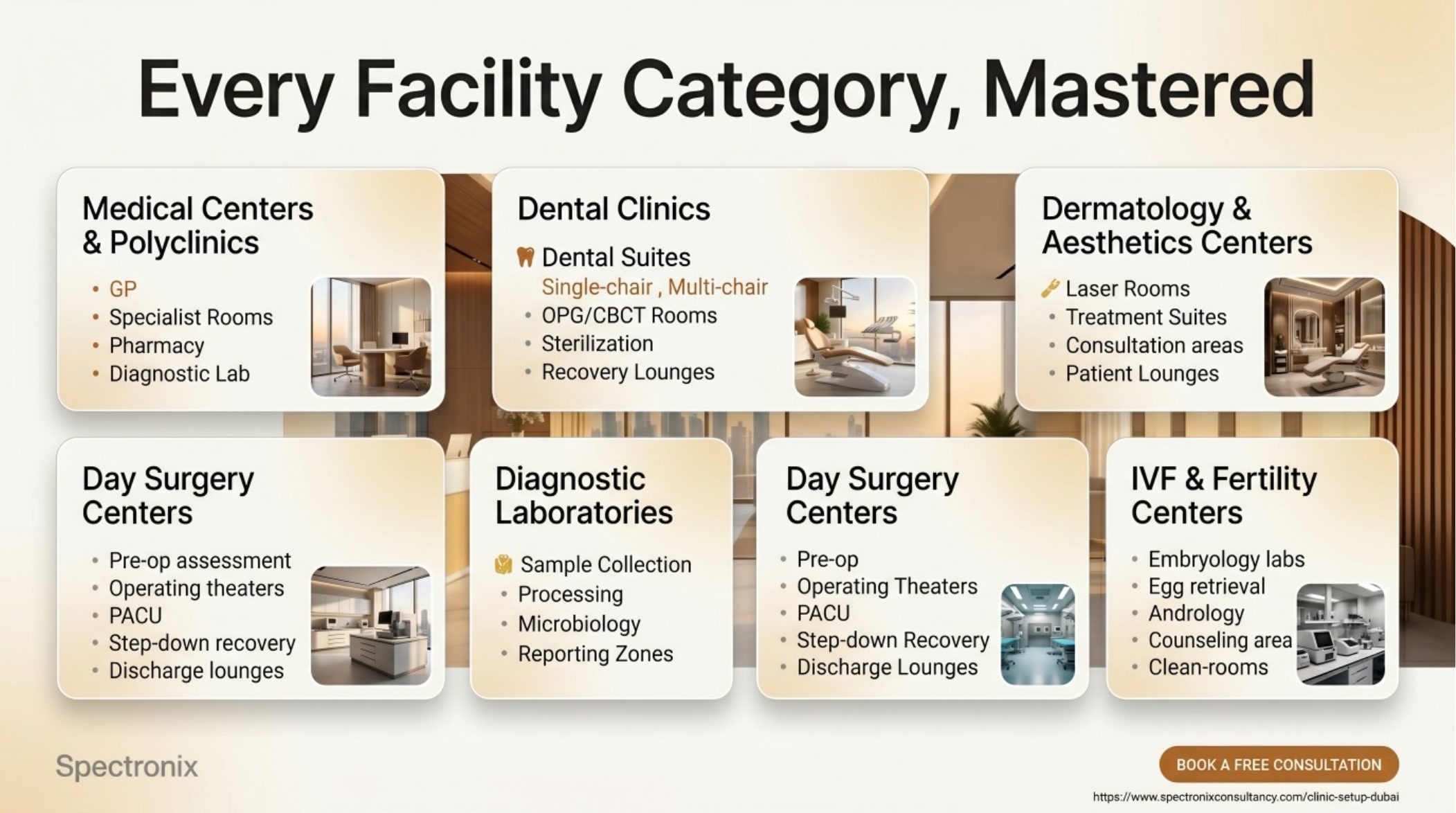 Every Facility Category, Mastered

Medical Centers & Polyclinics

• GP
• Specialist Rooms
• Pharmacy
• Diagnostic Lab

Dental Clinics

Dental Suites
Single-chair , Multi-chair
• OPG/CBCT Rooms
• Sterilization
• Recovery Lounges

Dermatology & Aesthetics Centers

Laser Rooms
• Treatment Suites
• Consultation areas
• Patient Lounges

Day Surgery Centers

• Pre-op assessment
• Operating theaters
• PACU
• Step-down recovery
• Discharge lounges

Diagnostic Laboratories

Sample Collection
• Processing
• Microbiology
• Reporting Zones

Day Surgery Centers

• Pre-op
• Operating Theaters
• PACU
• Step-down Recovery
• Discharge Lounges

IVF & Fertility Centers

• Embryology labs
• Egg retrieval
• Andrology
• Counseling area
• Clean-rooms

Spectronix

BOOK A FREE CONSULTATION

https://www.spectronixconsultancy.com/clinic-setup-dubai